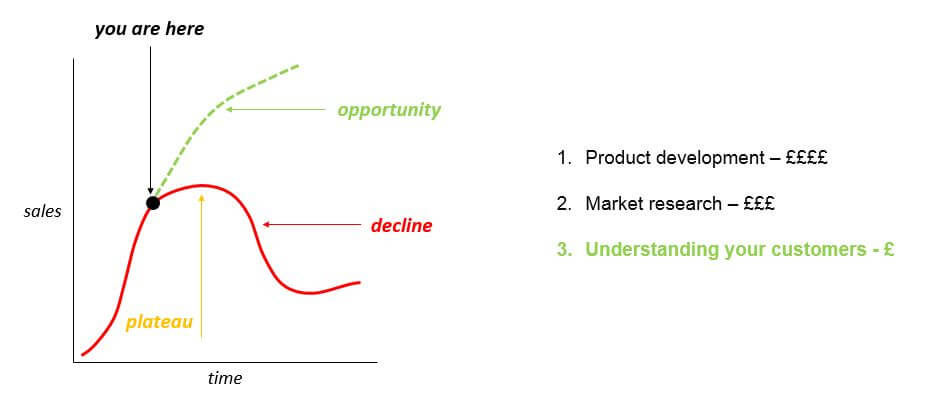 you are here

opportunity

sales

decline

plateau

time

1. Product development – ££££

2. Market research – £££

3. Understanding your customers - £